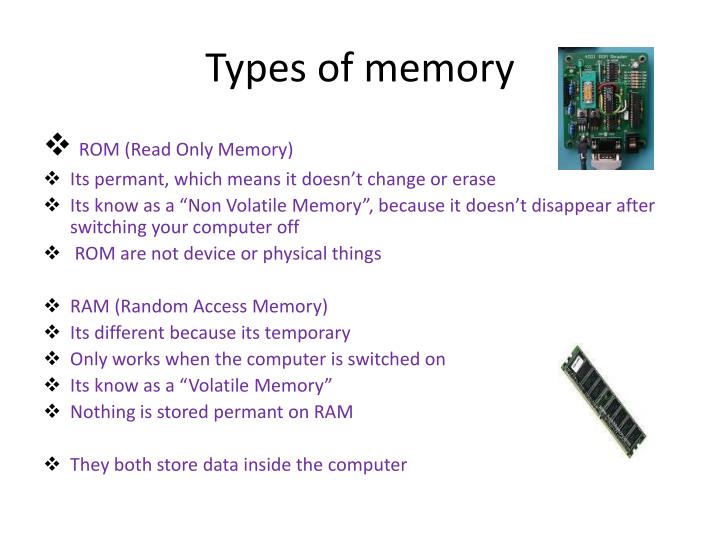 Types of memory

❖ ROM (Read Only Memory)
❖ Its permant, which means it doesn't change or erase
❖ Its know as a "Non Volatile Memory", because it doesn't disappear after switching your computer off
❖ ROM are not device or physical things

❖ RAM (Random Access Memory)
❖ Its different because its temporary
❖ Only works when the computer is switched on
❖ Its know as a "Volatile Memory"
❖ Nothing is stored permant on RAM

❖ They both store data inside the computer